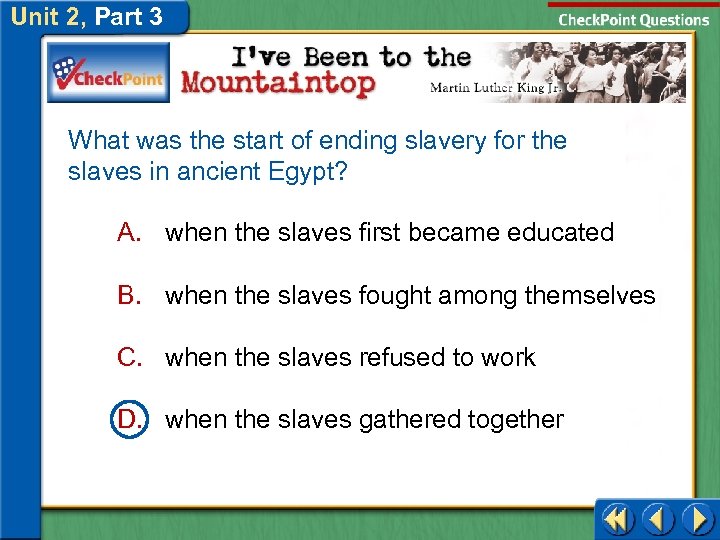 Unit 2, Part 3

CheckPoint Questions

CheckPoint

I've Been to the Mountaintop

Martin Luther King Jr.

What was the start of ending slavery for the slaves in ancient Egypt?

A. when the slaves first became educated

B. when the slaves fought among themselves

C. when the slaves refused to work

D. when the slaves gathered together